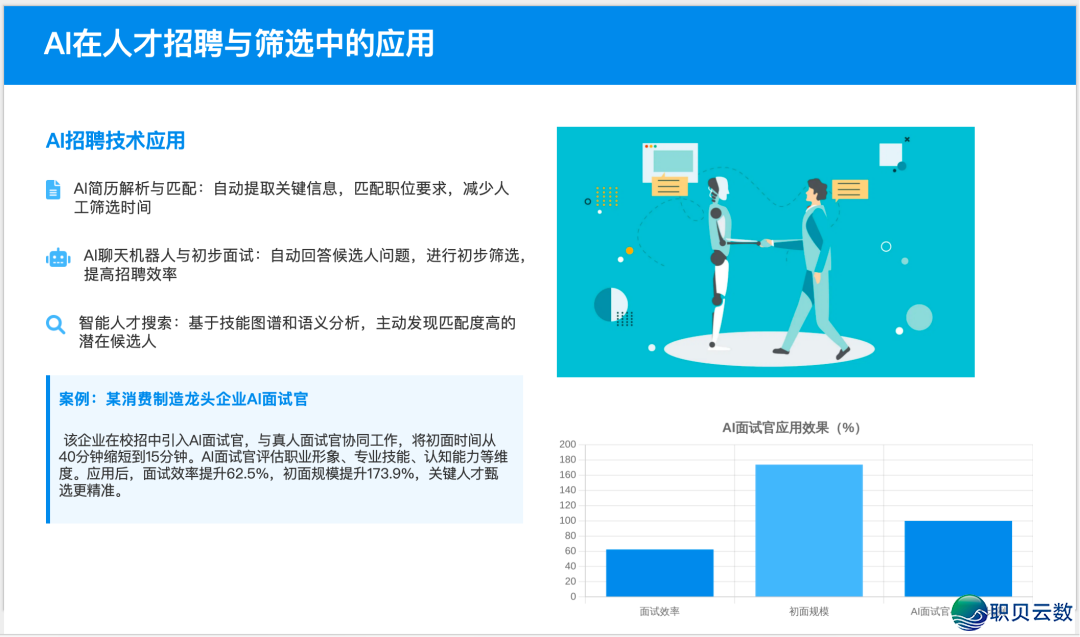 AI在人才招聘与筛选中的应用

AI招聘技术应用

AI简历解析与匹配：自动提取关键信息，匹配职位要求，减少人工筛选时间

AI聊天机器人与初步面试：自动回答候选人问题，进行初步筛选，提高招聘效率

智能人才搜索：基于技能图谱和语义分析，主动发现匹配度高的潜在候选人

案例：某消费制造龙头企业AI面试官

该企业在校招中引入AI面试官，与真人面试官协同工作，将初面时间从40分钟缩短到15分钟。AI面试官评估职业形象、专业技能、认知能力等维度。应用后，面试效率提升62.5%，初面规模提升173.9%，关键人才甄选更精准。

AI面试官应用效果（%）

200
180
160
140
120
100
80
60
40
20
0

面试效率
初面规模
AI面试官

职贝云数